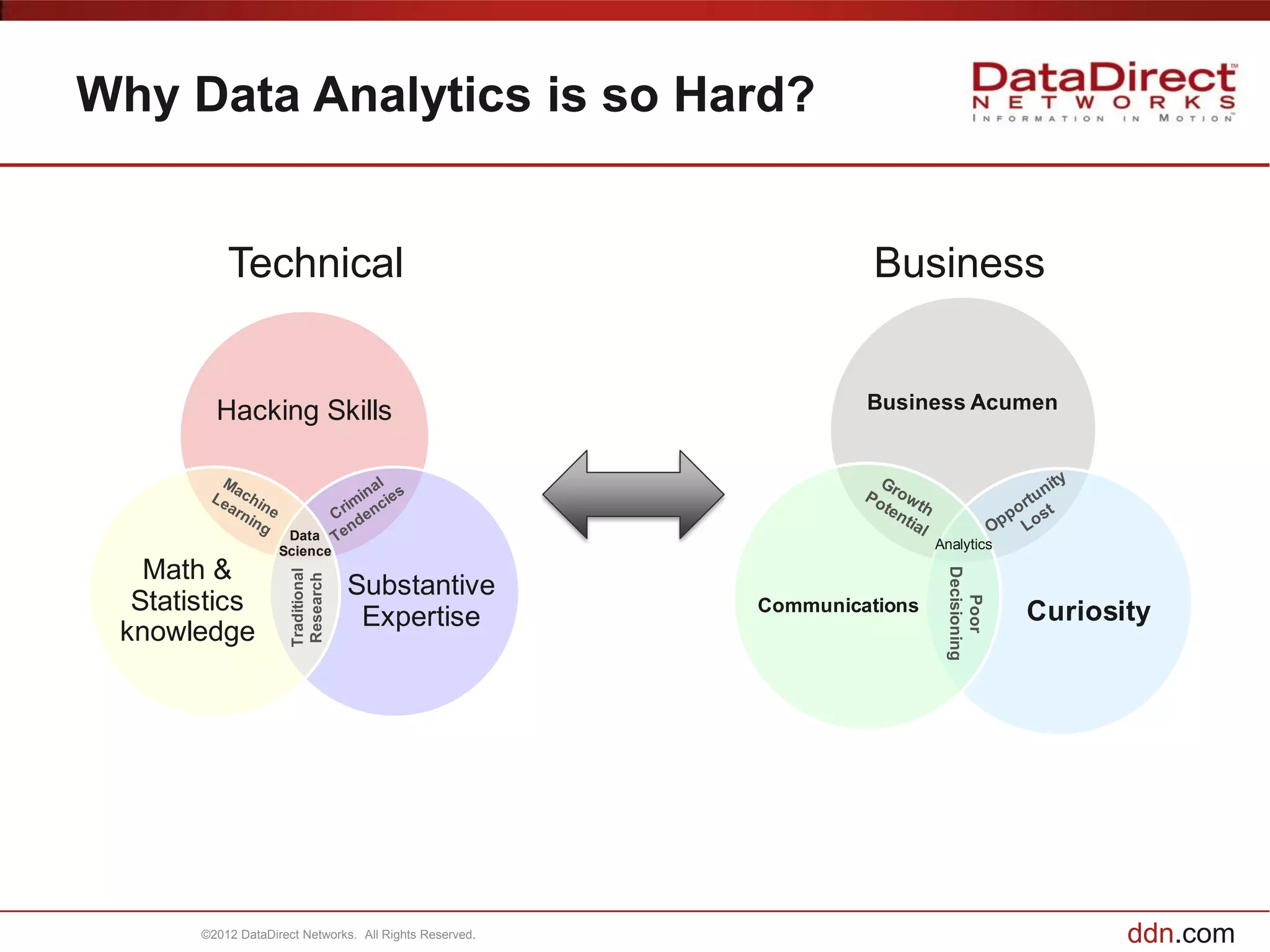 Why Data Analytics is so Hard?

DataDirect™
NETWORKS
INFORMATION IN MOTION™

Technical

Hacking Skills

Machine Learning

Criminal Tendencies

Data Science

Math & Statistics knowledge

Traditional Research

Substantive Expertise

Business

Business Acumen

Growth Potential

Opportunity Lost

Analytics

Communications

Poor Decisioning

Curiosity

©2012 DataDirect Networks. All Rights Reserved.

ddn.com